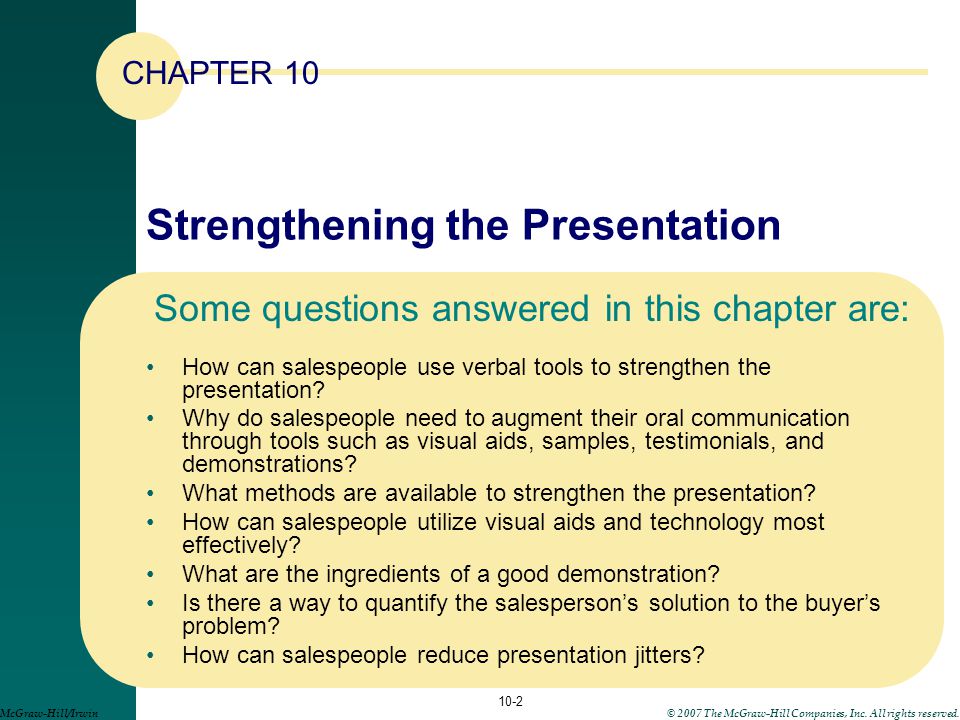 CHAPTER 10

Strengthening the Presentation

Some questions answered in this chapter are:

• How can salespeople use verbal tools to strengthen the presentation?
• Why do salespeople need to augment their oral communication through tools such as visual aids, samples, testimonials, and demonstrations?
• What methods are available to strengthen the presentation?
• How can salespeople utilize visual aids and technology most effectively?
• What are the ingredients of a good demonstration?
• Is there a way to quantify the salesperson's solution to the buyer's problem?
• How can salespeople reduce presentation jitters?

McGraw-Hill/Irwin

10-2

© 2007 The McGraw-Hill Companies, Inc. All rights reserved.